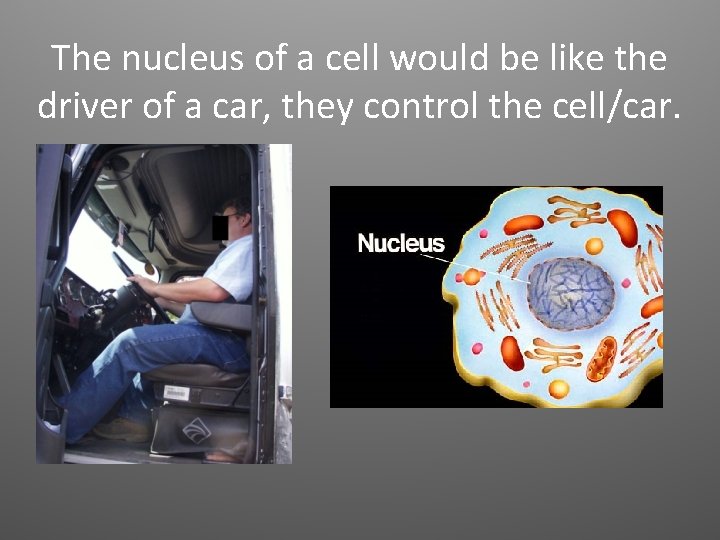 The nucleus of a cell would be like the driver of a car, they control the cell/car.

Nucleus